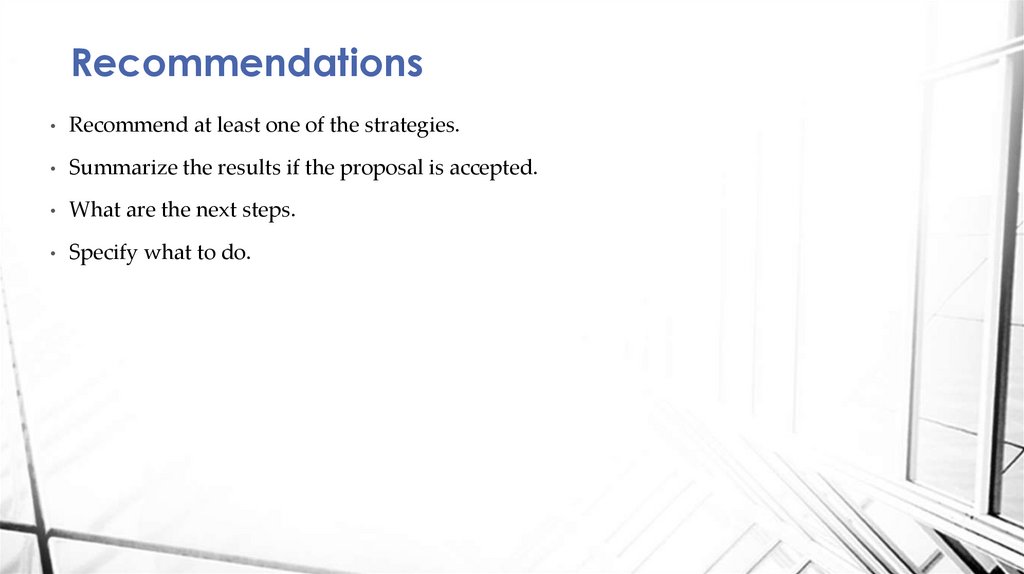 Recommendations

• Recommend at least one of the strategies.

• Summarize the results if the proposal is accepted.

• What are the next steps.

• Specify what to do.